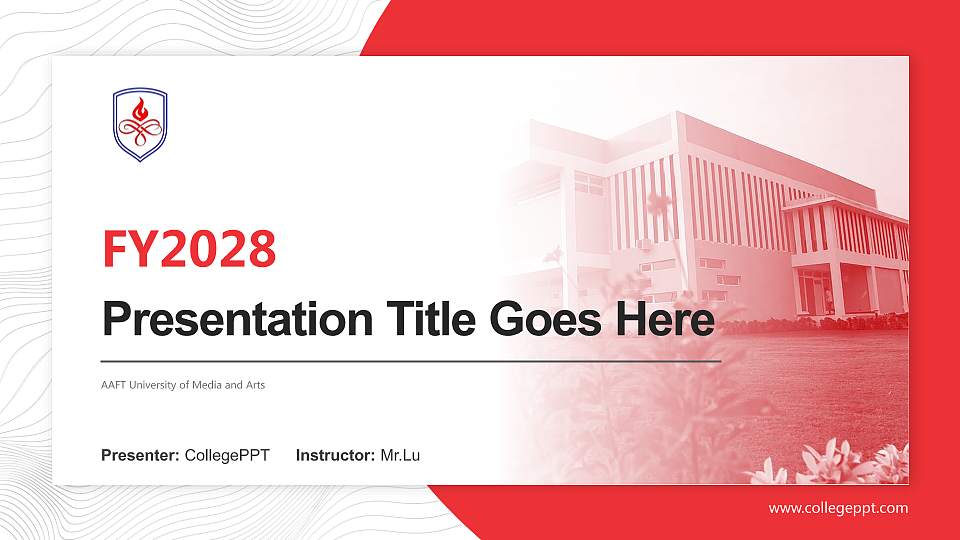 FY2028

Presentation Title Goes Here

AAFT University of Media and Arts

Presenter: CollegePPT Instructor: Mr.Lu

www.collegeppt.com